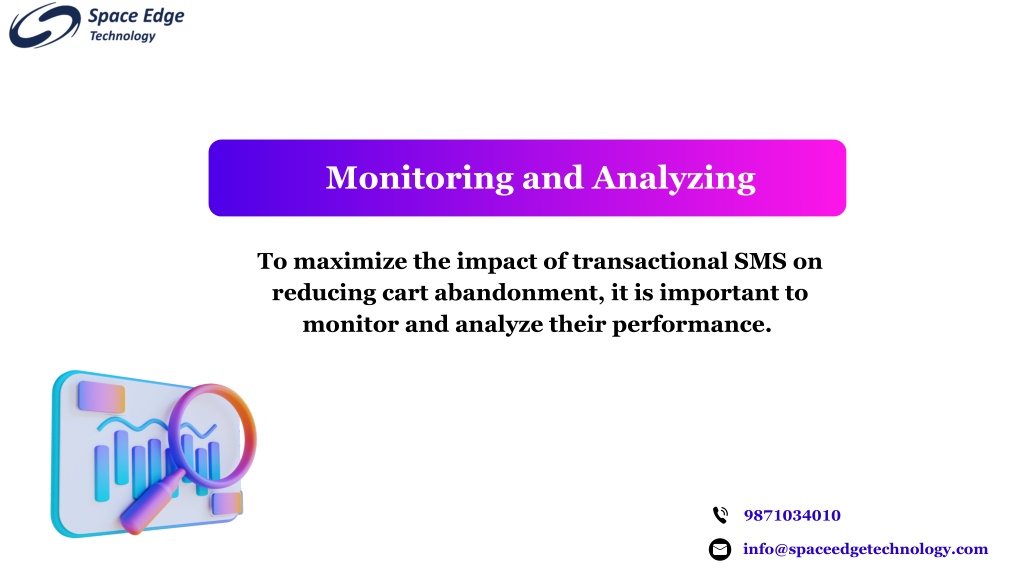 Space Edge
Technology

Monitoring and Analyzing

To maximize the impact of transactional SMS on reducing cart abandonment, it is important to monitor and analyze their performance.

9871034010

info@spaceedgetechnology.com